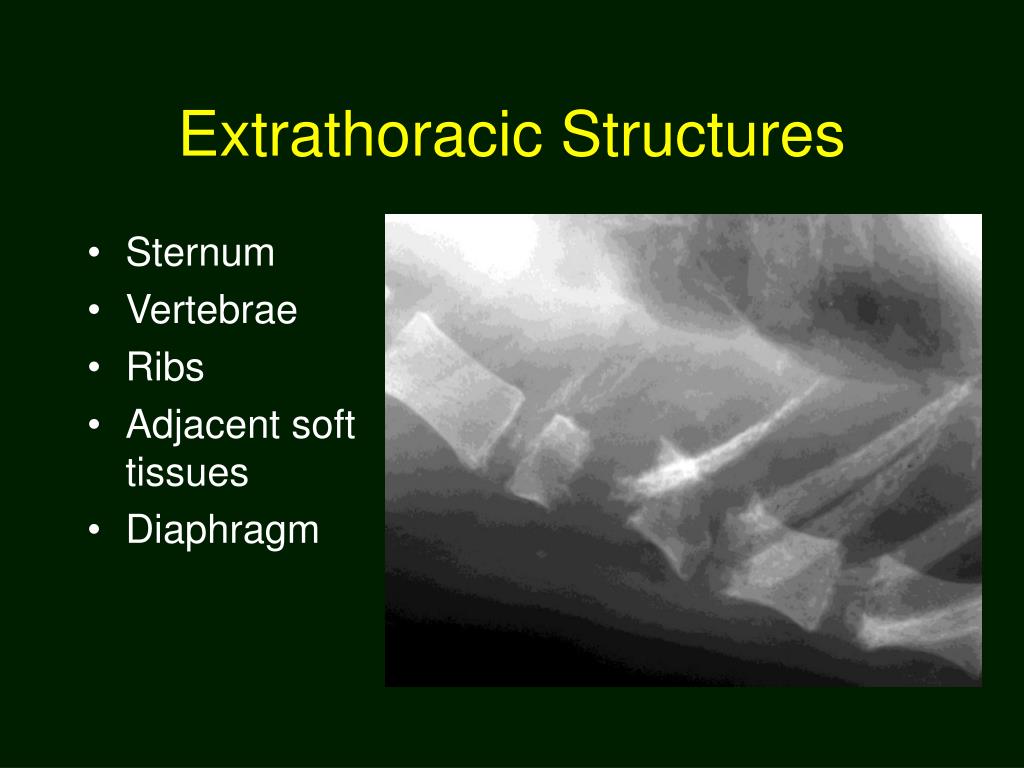 Extrathoracic Structures

• Sternum
• Vertebrae
• Ribs
• Adjacent soft tissues
• Diaphragm